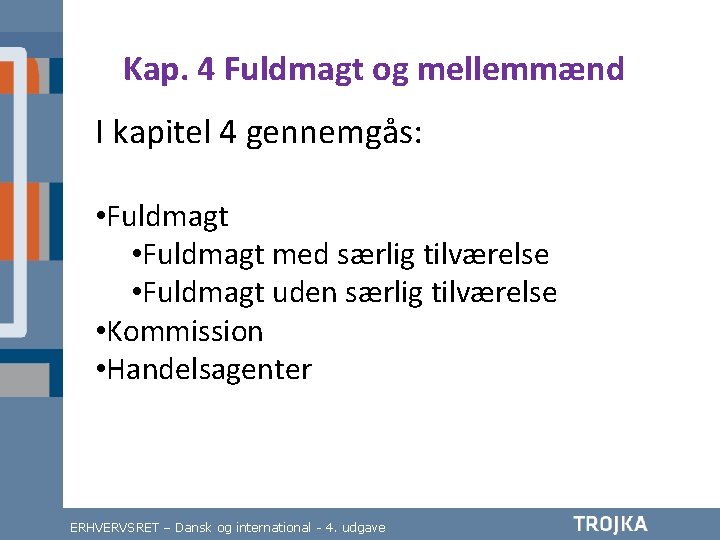 Kap. 4 Fuldmagt og mellemmænd

I kapitel 4 gennemgås:

•Fuldmagt
•Fuldmagt med særlig tilværelse
•Fuldmagt uden særlig tilværelse
•Kommission
•Handelsagenter

ERHVERVSRET – Dansk og international - 4. udgave

TROJKA